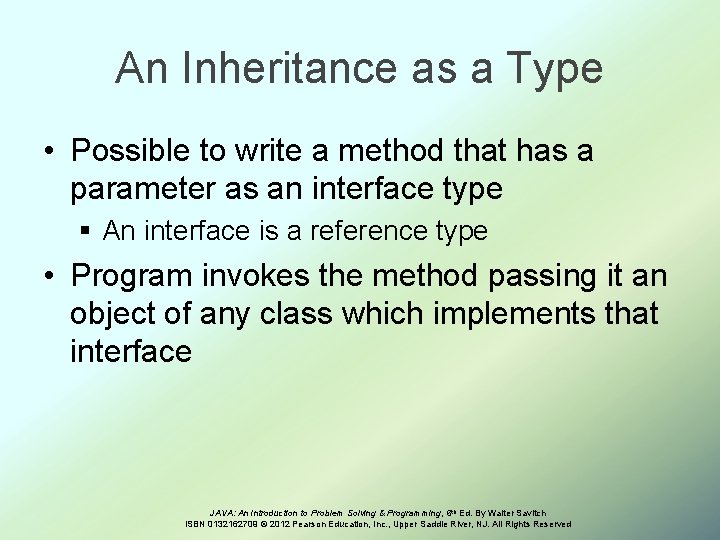 An Inheritance as a Type

• Possible to write a method that has a parameter as an interface type

▪ An interface is a reference type

• Program invokes the method passing it an object of any class which implements that interface

JAVA: An Introduction to Problem Solving & Programming, 6th Ed. By Walter Savitch
ISBN 0132162709 © 2012 Pearson Education, Inc., Upper Saddle River, NJ. All Rights Reserved